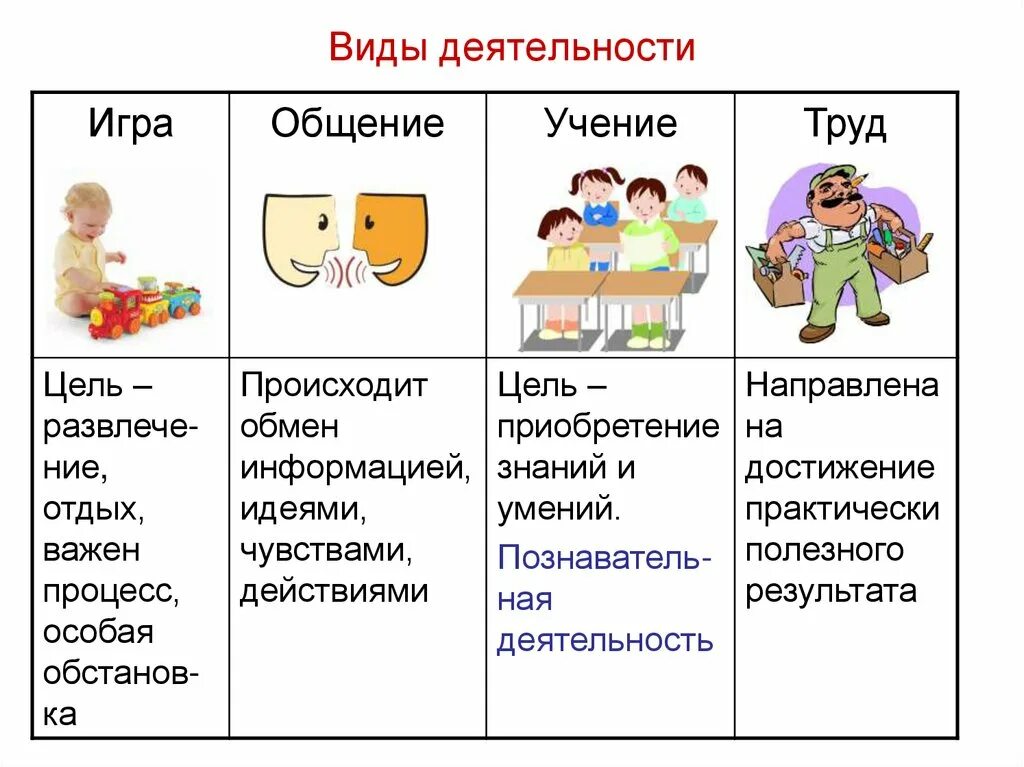 Виды деятельности

| Игра | Общение | Учение | Труд |
|---|---|---|---|
| Цель – развлечение, отдых, важен процесс, особая обстановка | Происходит обмен информацией, идеями, чувствами, действиями | Цель – приобретение знаний и умений. Познавательная деятельность | Направлена на достижение практически полезного результата |